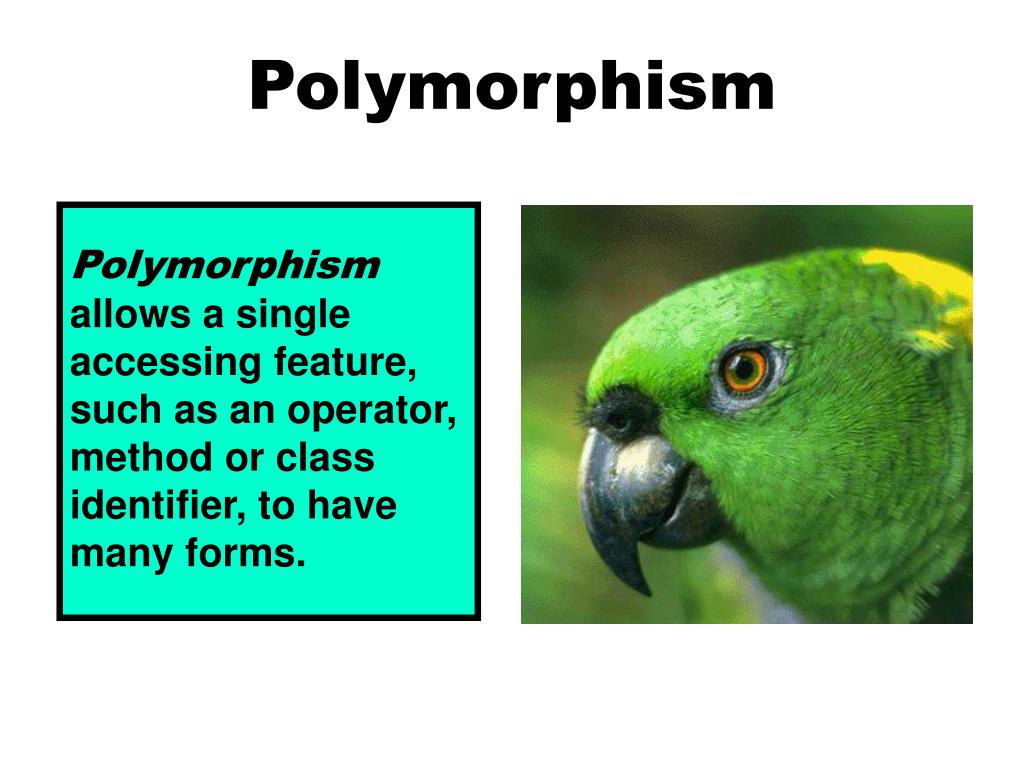 Polymorphism

Polymorphism allows a single accessing feature, such as an operator, method or class identifier, to have many forms.